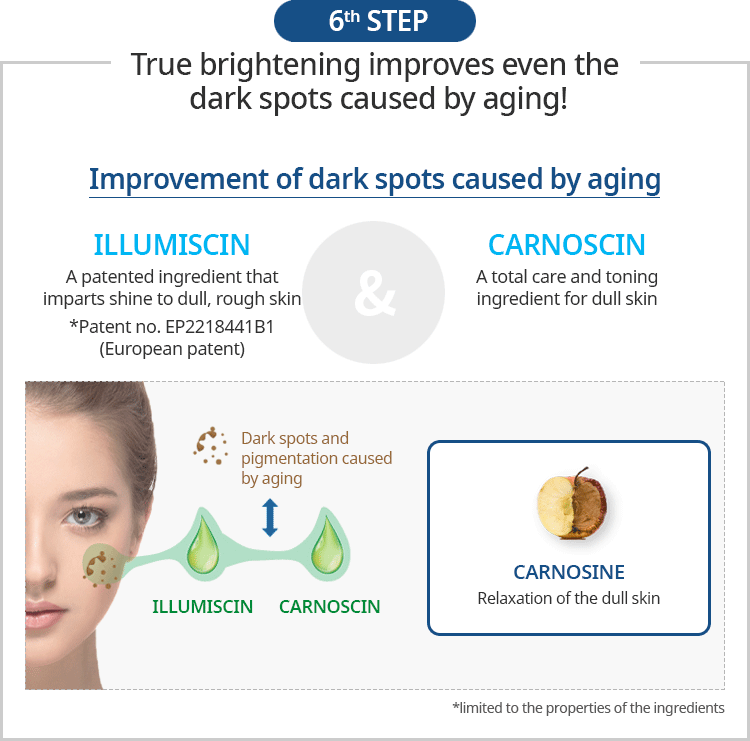 6th STEP

True brightening improves even the dark spots caused by aging!

Improvement of dark spots caused by aging

ILLUMISCIN
A patented ingredient that imparts shine to dull, rough skin
*Patent no. EP2218441B1 (European patent)

&

CARNOSCIN
A total care and toning ingredient for dull skin

Dark spots and pigmentation caused by aging

ILLUMISCIN CARNOSCIN

CARNOSINE
Relaxation of the dull skin

*limited to the properties of the ingredients